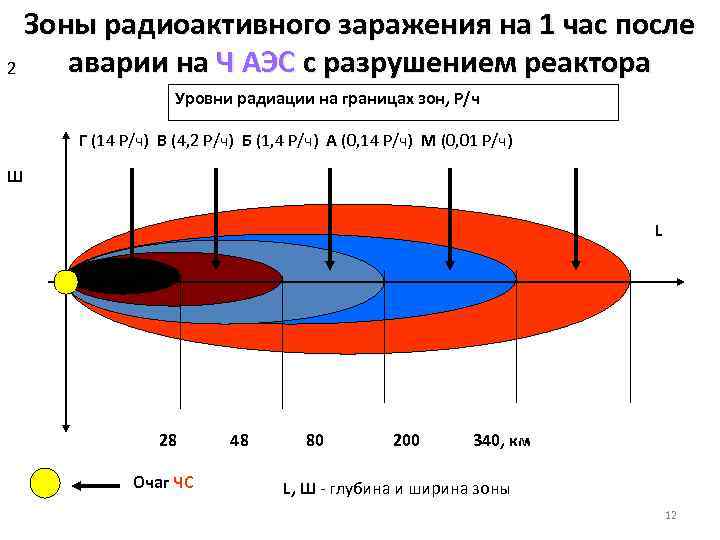 Зоны радиоактивного заражения на 1 час после аварии на Ч АЭС с разрушением реактора

2

Уровни радиации на границах зон, Р/ч

Г (14 Р/ч) В (4,2 Р/ч) Б (1,4 Р/ч) А (0,14 Р/ч) М (0,01 Р/ч)

Ш

L

28 48 80 200 340, км

Очаг ЧС

L, Ш - глубина и ширина зоны

12